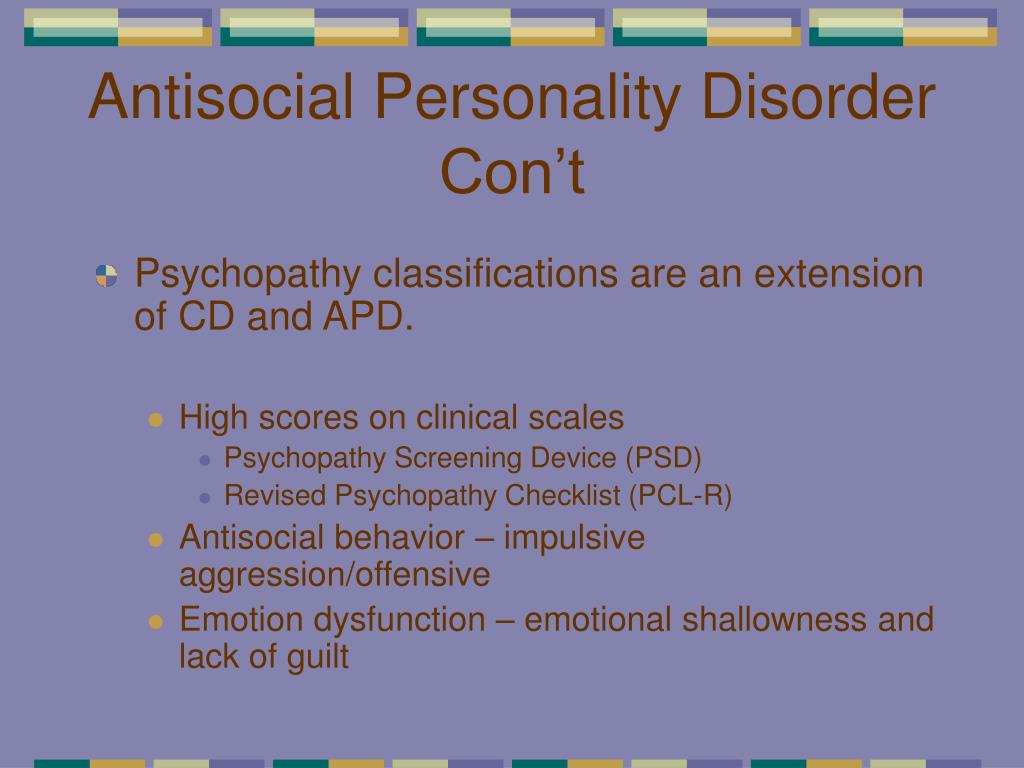 Antisocial Personality Disorder Con’t

Psychopathy classifications are an extension of CD and APD.

High scores on clinical scales

Psychopathy Screening Device (PSD)

Revised Psychopathy Checklist (PCL-R)

Antisocial behavior – impulsive aggression/offensive

Emotion dysfunction – emotional shallowness and lack of guilt